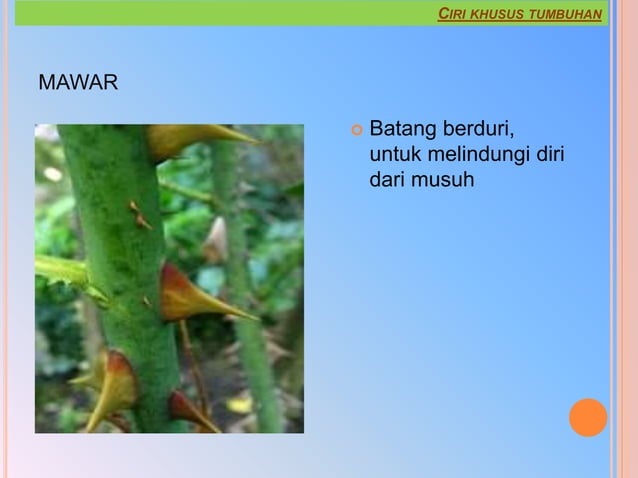 CIRI KHUSUS TUMBUHAN

MAWAR

Batang berduri, untuk melindungi diri dari musuh